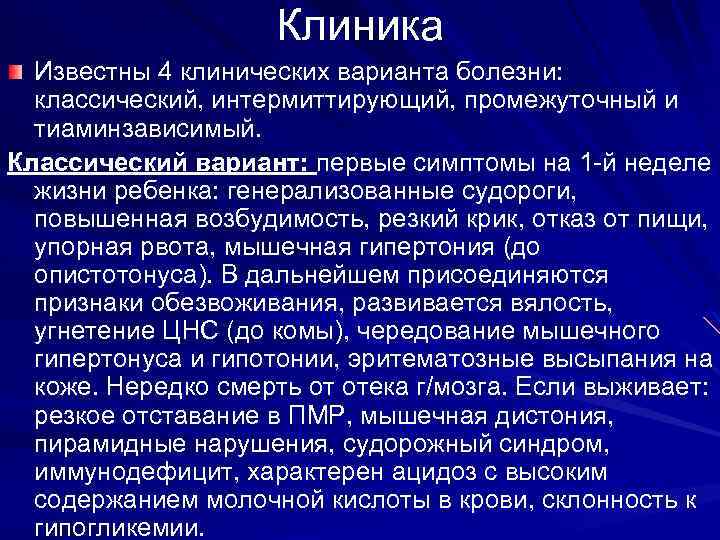 Клиника

Известны 4 клинических варианта болезни: классический, интермиттирующий, промежуточный и тиаминзависимый.

Классический вариант: первые симптомы на 1-й неделе жизни ребенка: генерализованные судороги, повышенная возбудимость, резкий крик, отказ от пищи, упорная рвота, мышечная гипертония (до опистотонуса). В дальнейшем присоединяются признаки обезвоживания, развивается вялость, угнетение ЦНС (до комы), чередование мышечного гипертонуса и гипотонии, эритематозные высыпания на коже. Нередко смерть от отека г/мозга. Если выживает: резкое отставание в ПМР, мышечная дистония, пирамидные нарушения, судорожный синдром, иммунодефицит, характерен ацидоз с высоким содержанием молочной кислоты в крови, склонность к гипогликемии.